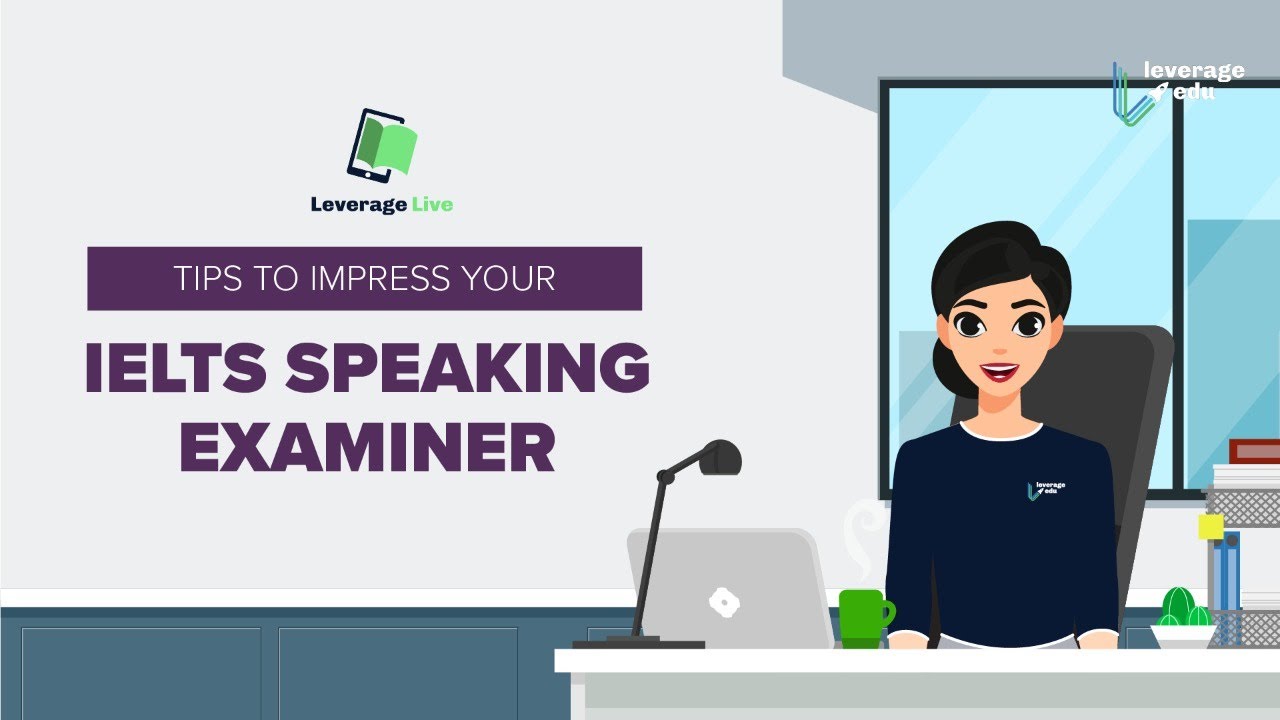 leverage edu

Leverage Live

TIPS TO IMPRESS YOUR

IELTS SPEAKING EXAMINER

leverage edu